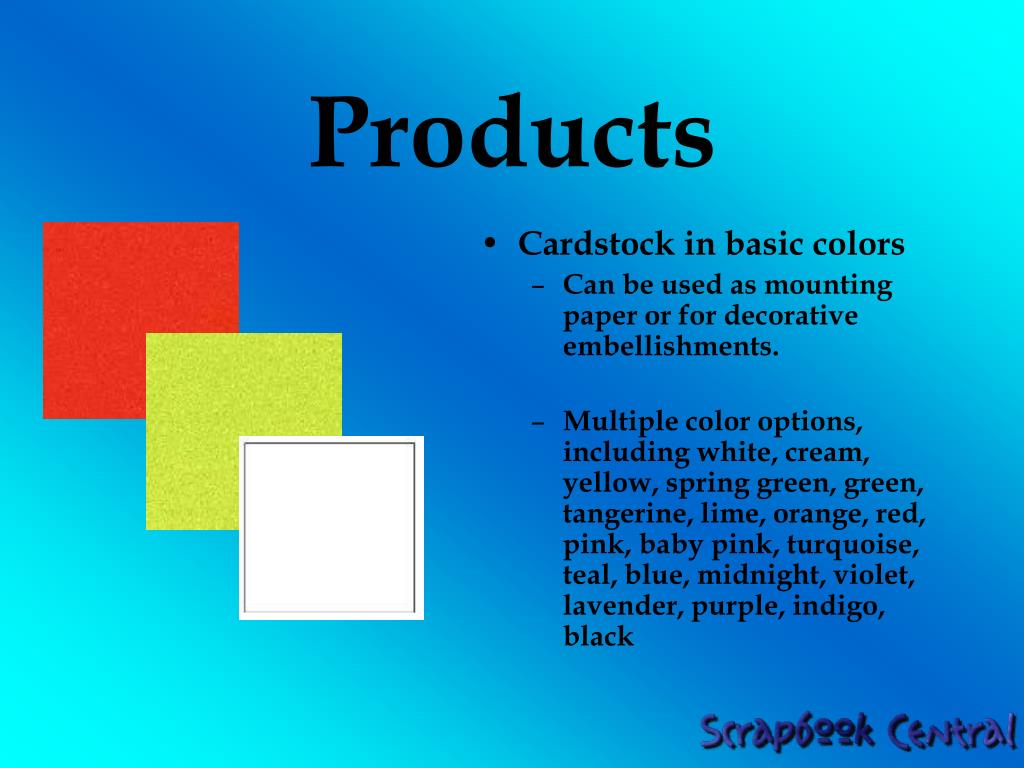 Products

• Cardstock in basic colors
  – Can be used as mounting paper or for decorative embellishments.

  – Multiple color options, including white, cream, yellow, spring green, green, tangerine, lime, orange, red, pink, baby pink, turquoise, teal, blue, midnight, violet, lavender, purple, indigo, black

Scrapbook Central